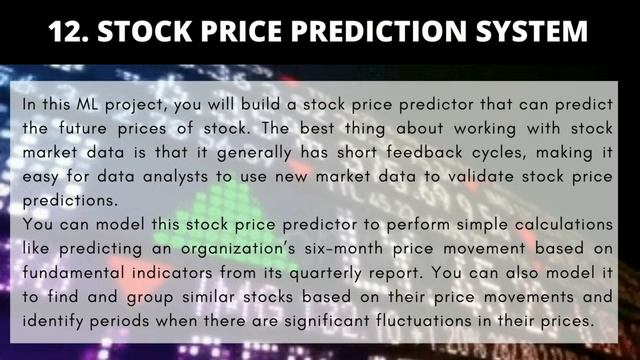 12. STOCK PRICE PREDICTION SYSTEM

In this ML project, you will build a stock price predictor that can predict the future prices of stock. The best thing about working with stock market data is that it generally has short feedback cycles, making it easy for data analysts to use new market data to validate stock price predictions.

You can model this stock price predictor to perform simple calculations like predicting an organization's six-month price movement based on fundamental indicators from its quarterly report. You can also model it to find and group similar stocks based on their price movements and identify periods when there are significant fluctuations in their prices.